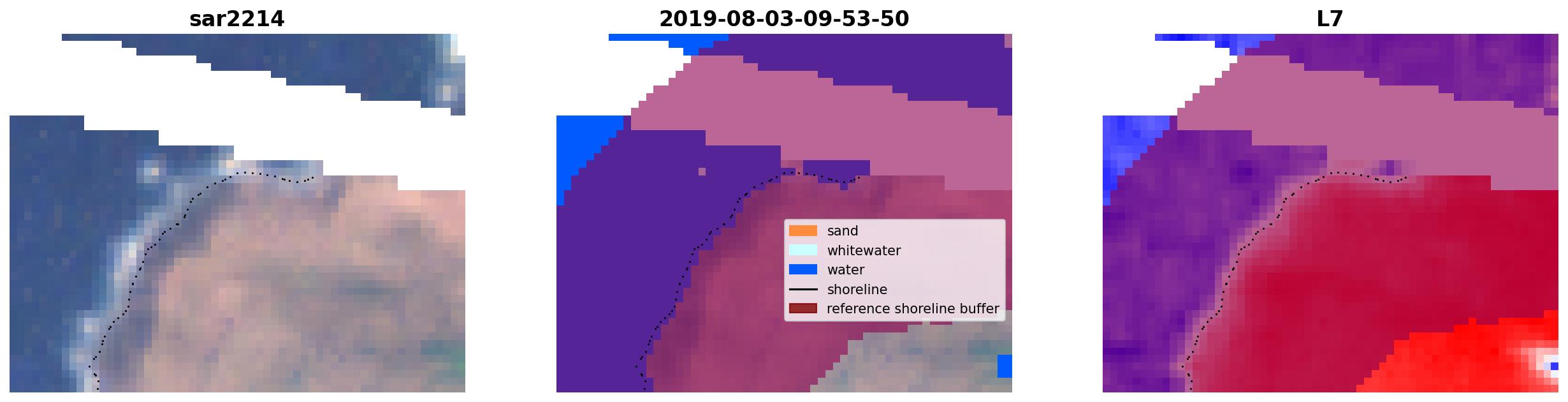 sar2214

2019-08-03-09-53-50

sand
whitewater
water
shoreline
reference shoreline buffer

L7